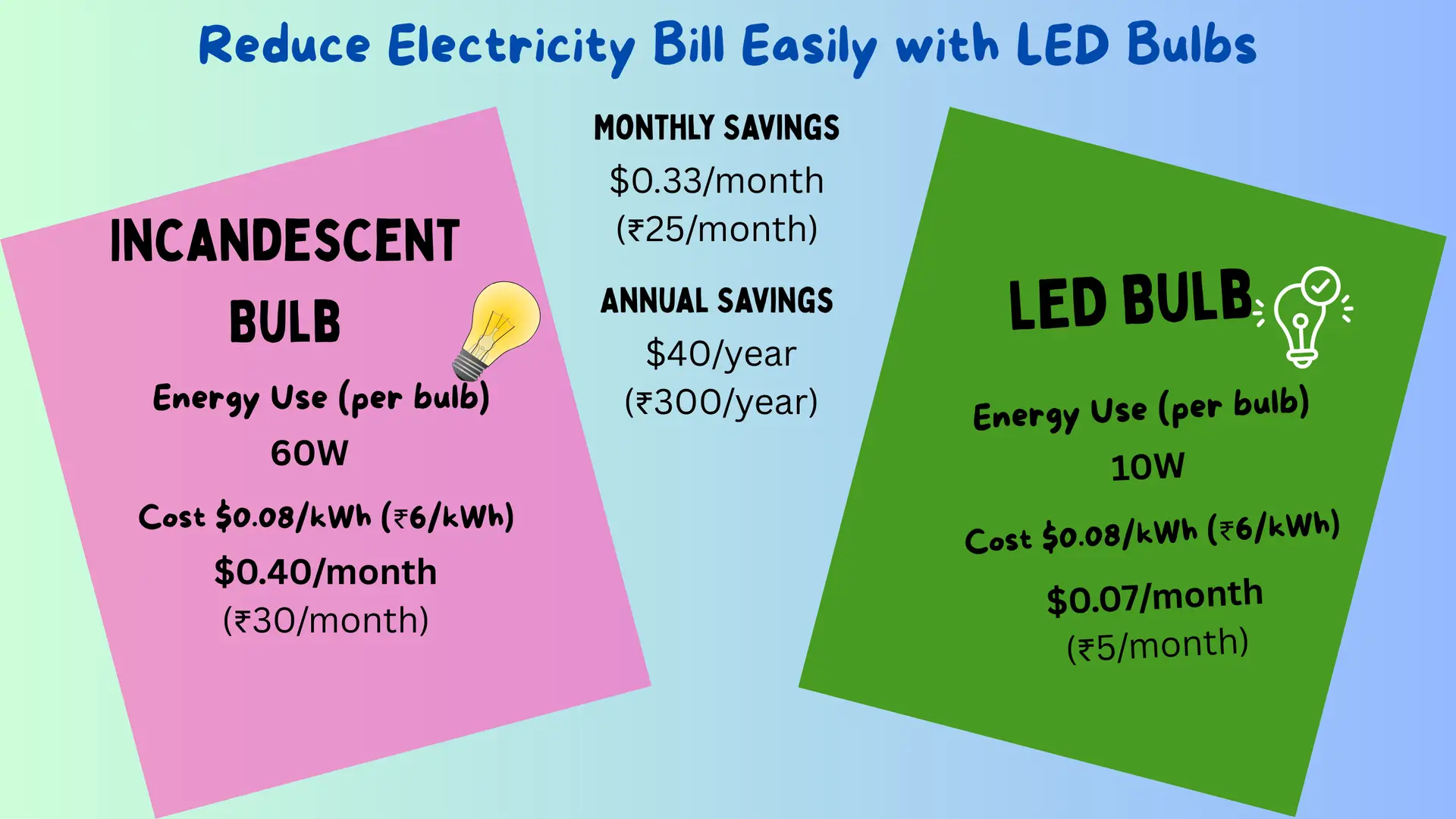 Reduce Electricity Bill Easily with LED Bulbs

INCANDESCENT BULB

Energy Use (per bulb)

60W

Cost \$0.08/kWh (₹6/kWh)

\$0.40/month
(₹30/month)

MONTHLY SAVINGS

\$0.33/month
(₹25/month)

ANNUAL SAVINGS

\$40/year
(₹300/year)

LED BULB

Energy Use (per bulb)

10W

Cost \$0.08/kWh (₹6/kWh)

\$0.07/month
(₹5/month)